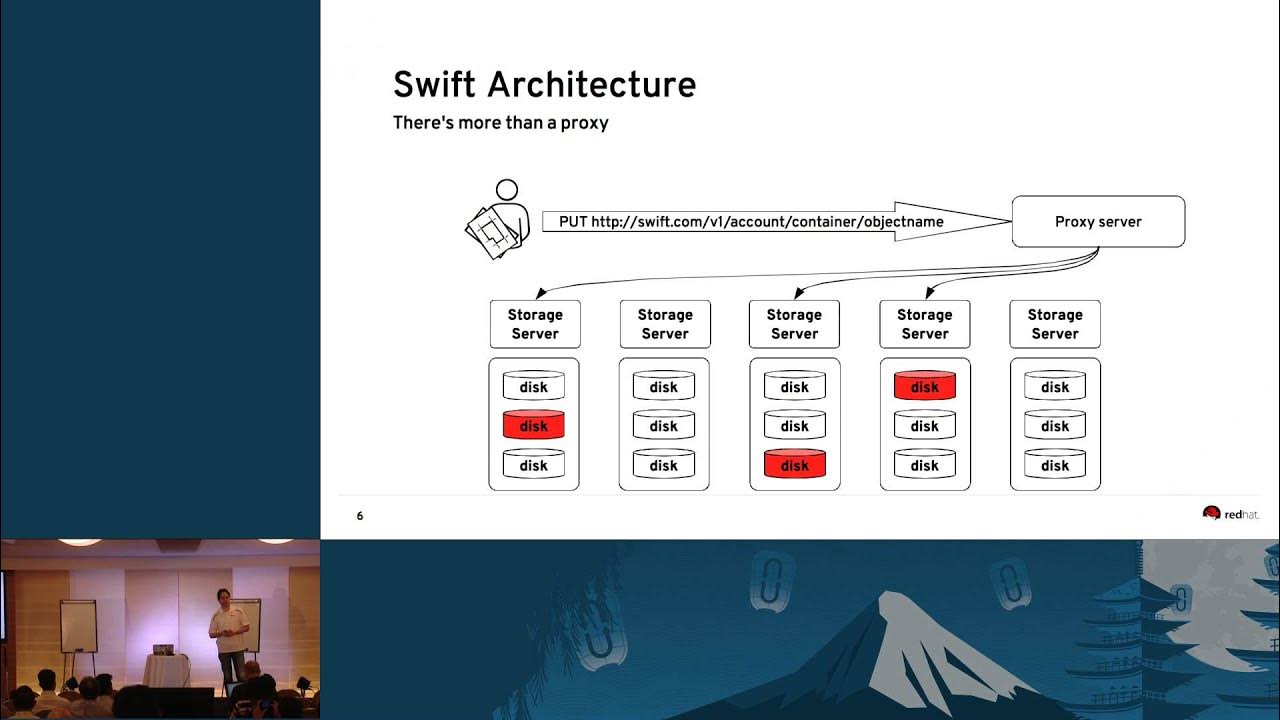 Swift Architecture
There's more than a proxy

PUT http://swift.com/v1/account/container/objectname

Proxy server

Storage Server

Storage Server

Storage Server

Storage Server

Storage Server

disk
disk
disk

disk
disk
disk

disk
disk
disk

disk
disk
disk

disk
disk
disk

6

redhat.